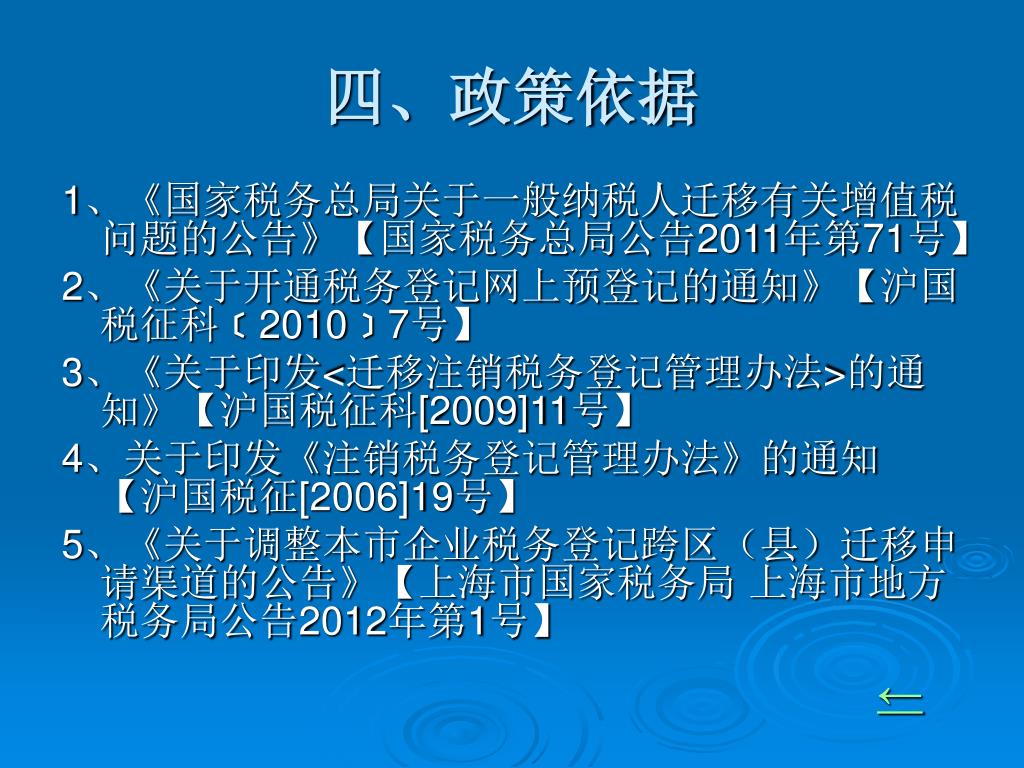 四、政策依据

1、《国家税务总局关于一般纳税人迁移有关增值税问题的公告》【国家税务总局公告2011年第71号】

2、《关于开通税务登记网上预登记的通知》【沪国税征科〔2010〕7号】

3、《关于印发<迁移注销税务登记管理办法>的通知》【沪国税征科[2009]11号】

4、关于印发《注销税务登记管理办法》的通知【沪国税征[2006]19号】

5、《关于调整本市企业税务登记跨区（县）迁移申请渠道的公告》【上海市国家税务局 上海市地方税务局公告2012年第1号】

←